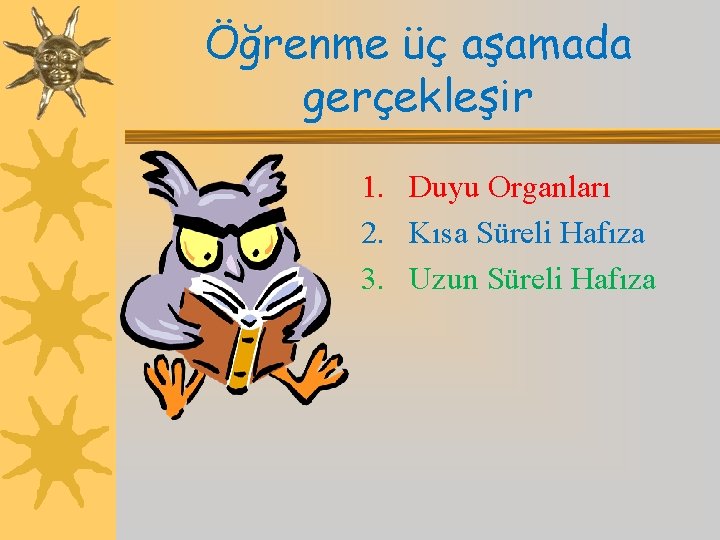 Öğrenme üç aşamada gerçekleşir

1. Duyu Organları
2. Kısa Süreli Hafıza
3. Uzun Süreli Hafıza